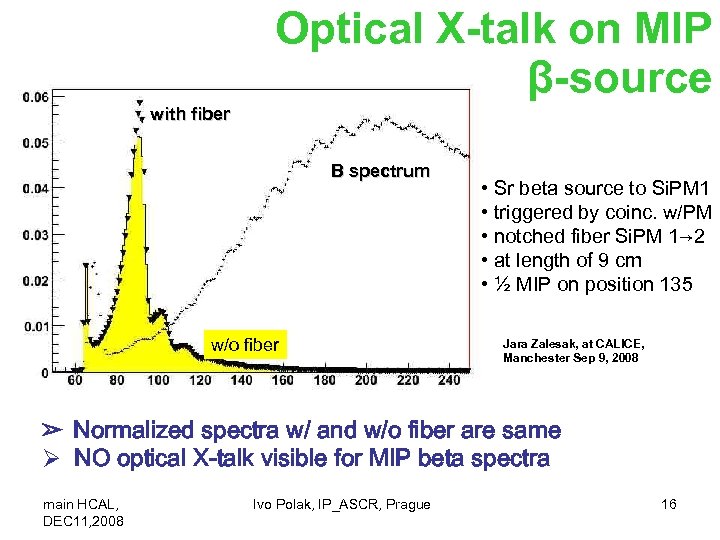 Optical X-talk on MIP
β-source

0.06
0.05
0.04
0.03
0.02
0.01
0
60 80 100 120 140 160 180 200 220 240

with fiber
B spectrum
w/o fiber

• Sr beta source to SiPM1
• triggered by coinc. w/PM
• notched fiber SiPM 1→2
• at length of 9 cm
• ½ MIP on position 135

Jara Zalesak, at CALICE, Manchester Sep 9, 2008

➢ Normalized spectra w/ and w/o fiber are same
➢ NO optical X-talk visible for MIP beta spectra

main HCAL, DEC11,2008
Ivo Polak, IP_ASCR, Prague
16